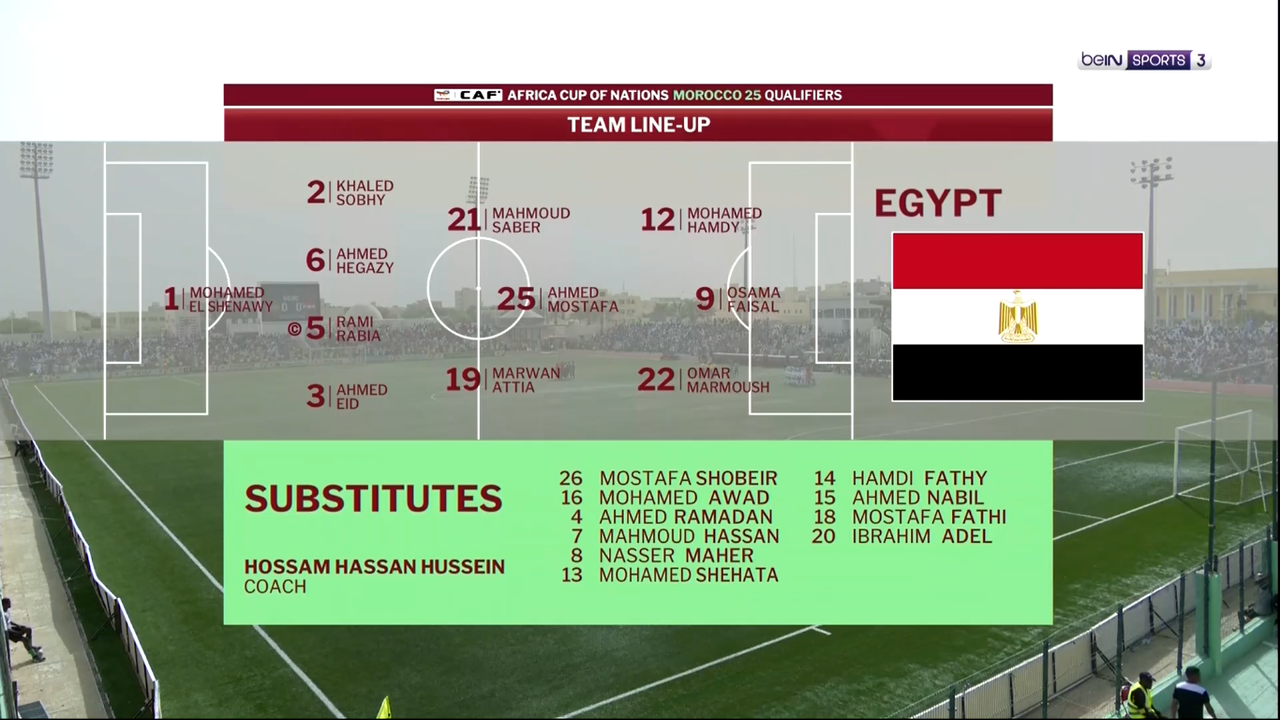 beIN SPORTS 3

CAF AFRICA CUP OF NATIONS MOROCCO 25 QUALIFIERS

TEAM LINE-UP

1 MOHAMED EL SHENAWY
2 KHALED SOBHY
6 AHMED HEGAZY
© 5 RAMI RABIA
3 AHMED EID
21 MAHMOUD SABER
25 AHMED MOSTAFA
19 MARWAN ATTIA
12 MOHAMED HAMDY
9 OSAMA FAISAL
22 OMAR MARMOUSH

EGYPT

SUBSTITUTES

HOSSAM HASSAN HUSSEIN
COACH

26 MOSTAFA SHOBEIR
16 MOHAMED AWAD
4 AHMED RAMADAN
7 MAHMOUD HASSAN
8 NASSER MAHER
13 MOHAMED SHEHATA
14 HAMDI FATHY
15 AHMED NABIL
18 MOSTAFA FATHI
20 IBRAHIM ADEL